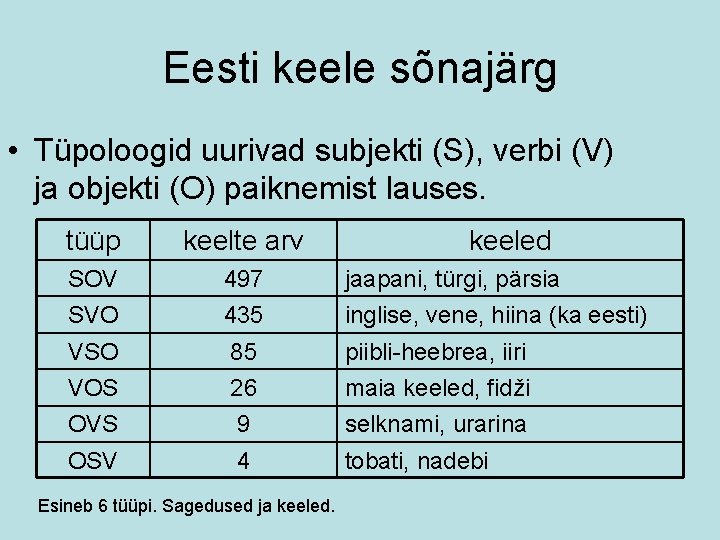 Eesti keele sõnajärg

• Tüpoloogid uurivad subjekti (S), verbi (V) ja objekti (O) paiknemist lauses.

| tüüp | keelte arv | keeled |
|---|---|---|
| SOV | 497 | jaapani, türgi, pärsia |
| SVO | 435 | inglise, vene, hiina (ka eesti) |
| VSO | 85 | piibli-heebrea, iiri |
| VOS | 26 | maia keeled, fidži |
| OVS | 9 | selknami, urarina |
| OSV | 4 | tobati, nadebi |

Esineb 6 tüüpi. Sagedused ja keeled.